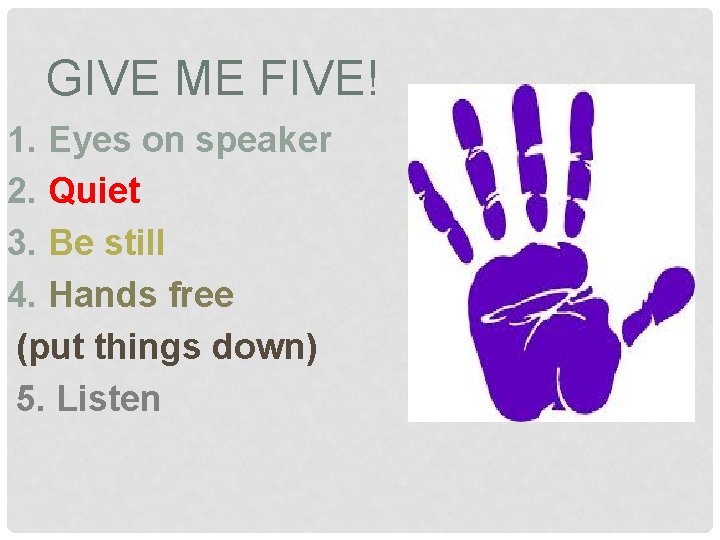 GIVE ME FIVE!

1. Eyes on speaker
2. Quiet
3. Be still
4. Hands free
(put things down)
5. Listen